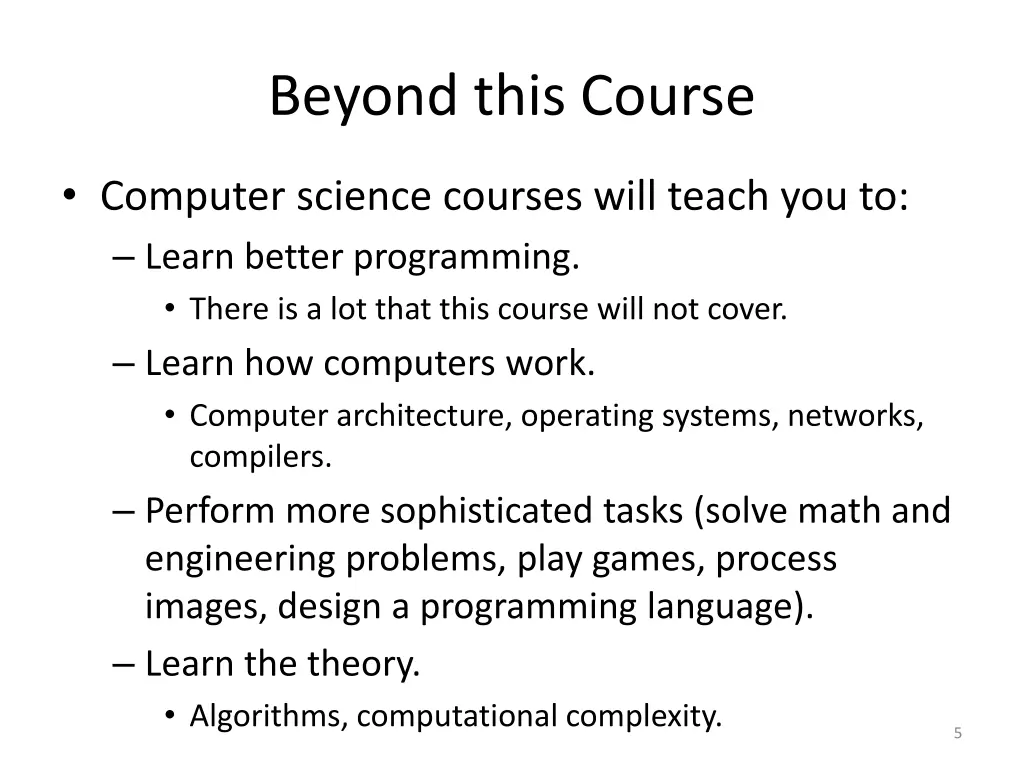 Beyond this Course

• Computer science courses will teach you to:
– Learn better programming.
• There is a lot that this course will not cover.
– Learn how computers work.
• Computer architecture, operating systems, networks, compilers.
– Perform more sophisticated tasks (solve math and engineering problems, play games, process images, design a programming language).
– Learn the theory.
• Algorithms, computational complexity.

5